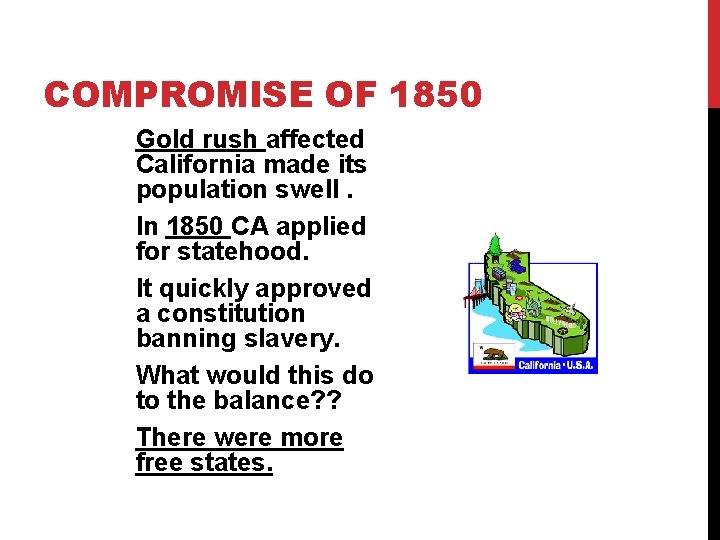 COMPROMISE OF 1850

Gold rush affected California made its population swell .

In 1850 CA applied for statehood.

It quickly approved a constitution banning slavery.

What would this do to the balance??

There were more free states.

California • U.S.A.